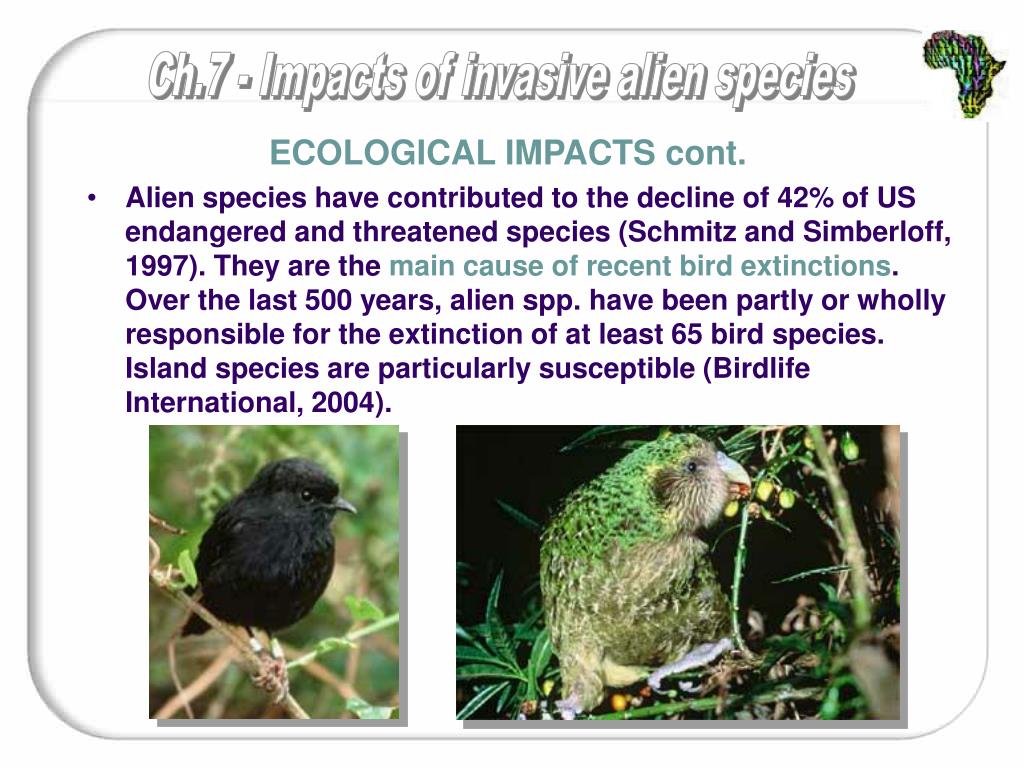 Ch.7 - Impacts of invasive alien species

ECOLOGICAL IMPACTS cont.

• Alien species have contributed to the decline of 42% of US endangered and threatened species (Schmitz and Simberloff, 1997). They are the main cause of recent bird extinctions. Over the last 500 years, alien spp. have been partly or wholly responsible for the extinction of at least 65 bird species. Island species are particularly susceptible (Birdlife International, 2004).